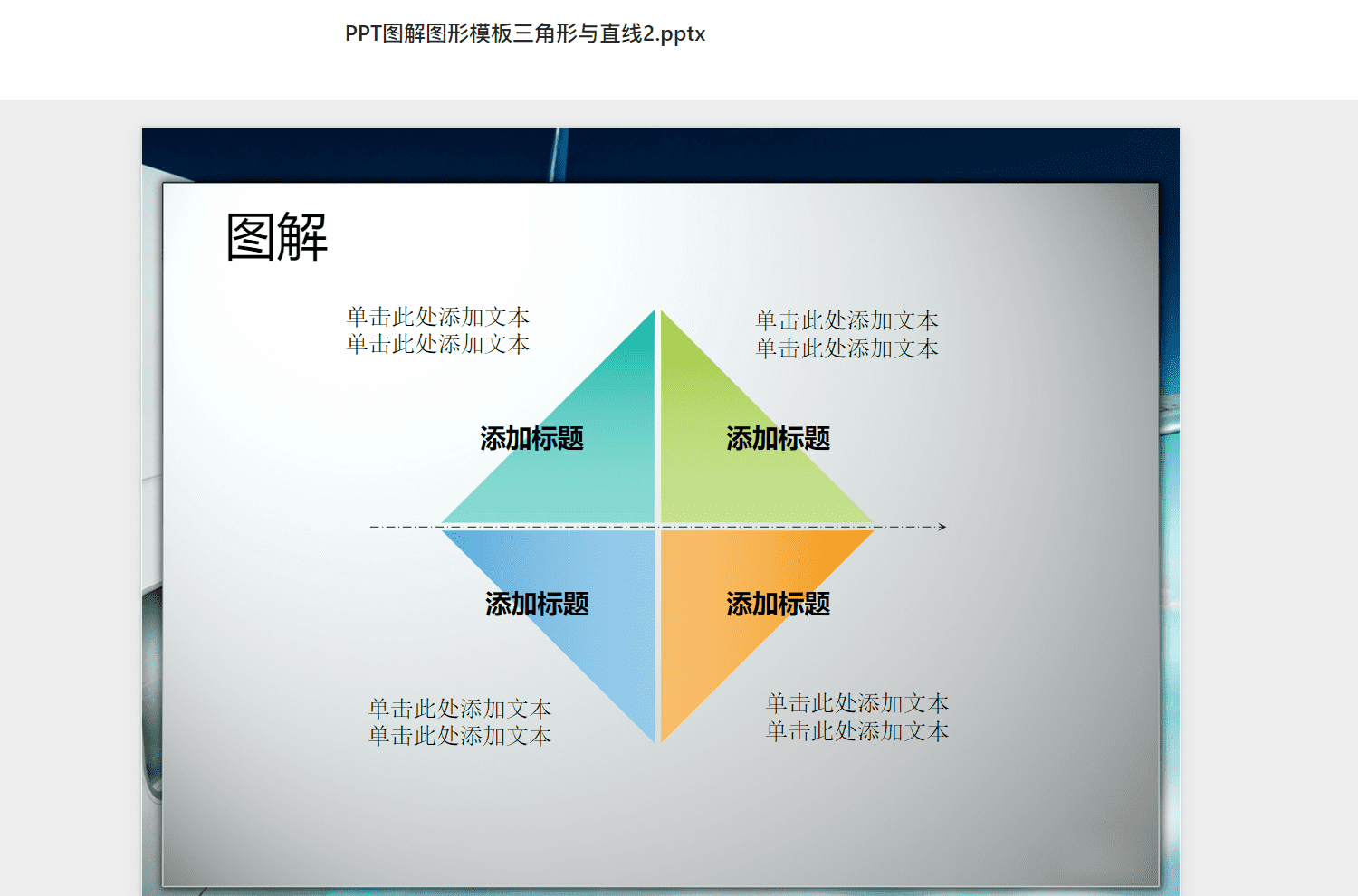 PPT图解图形模板三角形与直线2.pptx

图解

单击此处添加文本
单击此处添加文本

单击此处添加文本
单击此处添加文本

添加标题

添加标题

添加标题

添加标题

单击此处添加文本
单击此处添加文本

单击此处添加文本
单击此处添加文本